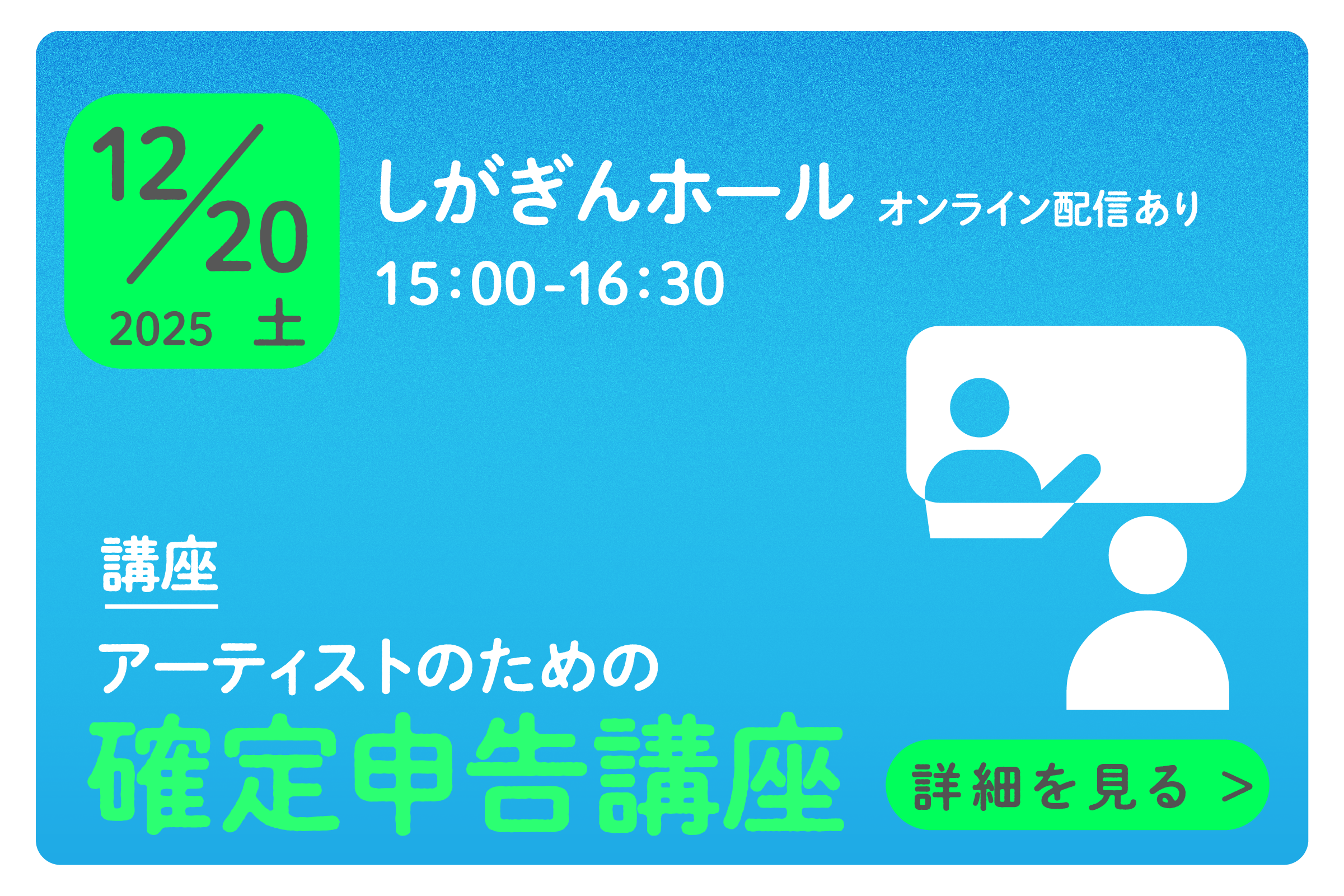 12/20
2025 土

しがぎんホール オンライン配信あり
15:00-16:30

講座
アーティストのための
確定申告講座

詳細を見る >